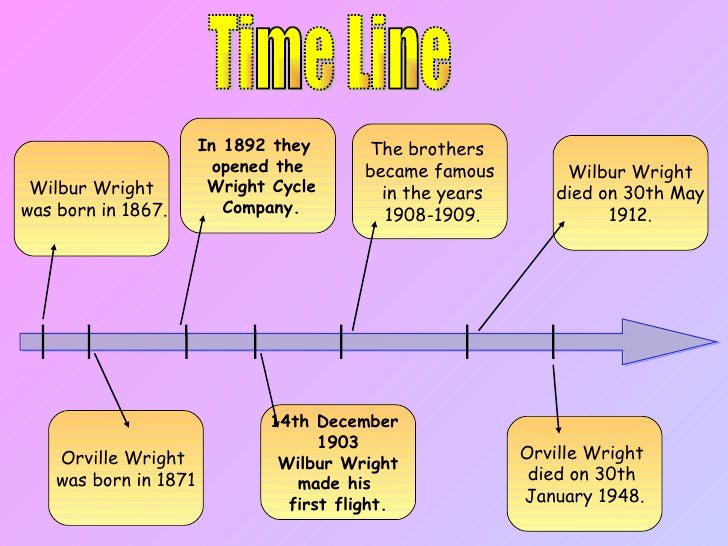 Time Line

Wilbur Wright was born in 1867.

In 1892 they opened the Wright Cycle Company.

The brothers became famous in the years 1908-1909.

Wilbur Wright died on 30th May 1912.

Orville Wright was born in 1871

14th December 1903 Wilbur Wright made his first flight.

Orville Wright died on 30th January 1948.